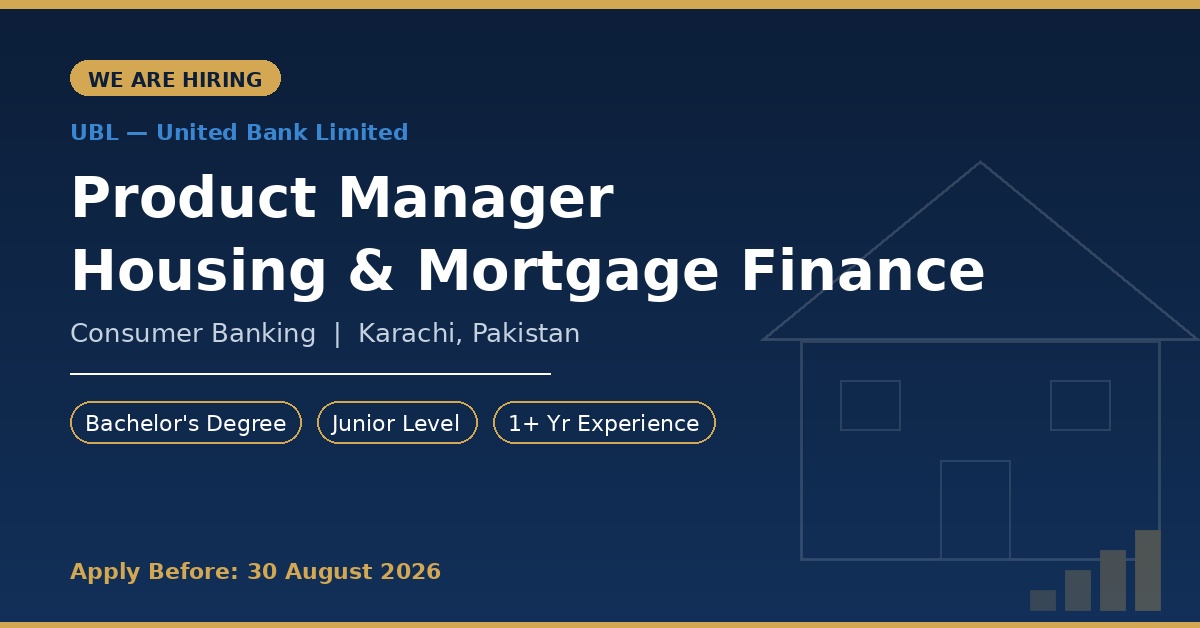 WE ARE HIRING

UBL — United Bank Limited

Product Manager
Housing & Mortgage Finance

Consumer Banking | Karachi, Pakistan

Bachelor's Degree

Junior Level

1+ Yr Experience

Apply Before: 30 August 2026